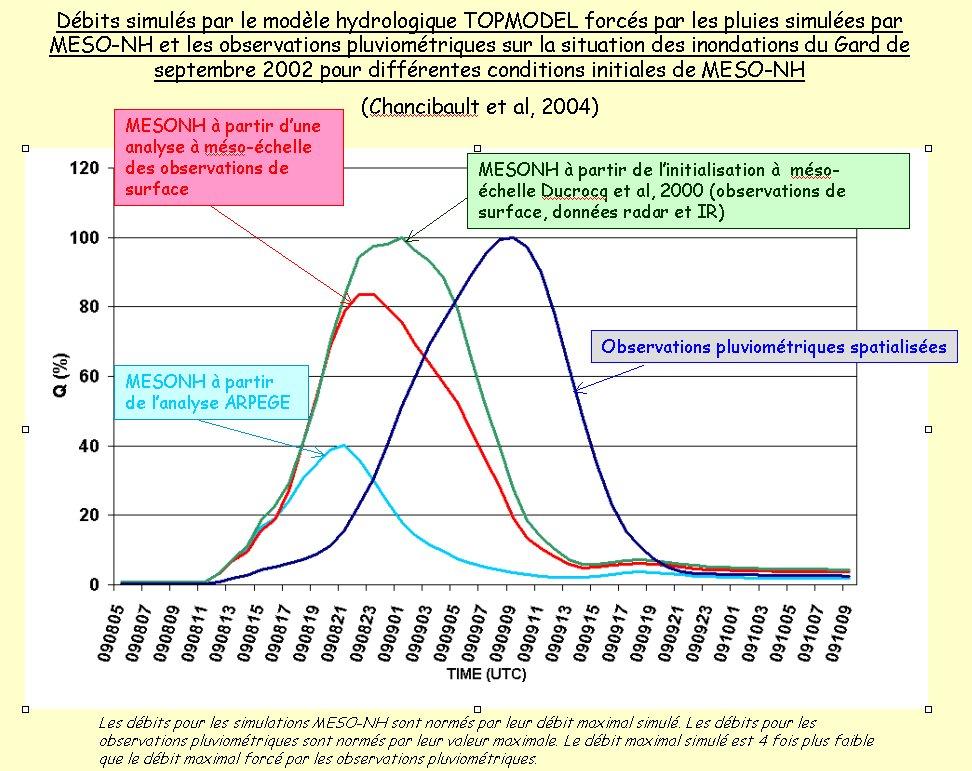 Débits simulés par le modèle hydrologique TOPMODEL forcés par les pluies simulées par MESO-NH et les observations pluviométriques sur la situation des inondations du Gard de septembre 2002 pour différentes conditions initiales de MESO-NH

(Chancibault et al, 2004)

MESONH à partir d'une analyse à méso-échelle des observations de surface

MESONH à partir de l'initialisation à méso-échelle Ducrocq et al, 2000 (observations de surface, données radar et IR)

Observations pluviométriques spatialisées

MESONH à partir de l'analyse ARPEGE

Q (%)

120
100
80
60
40
20
0

090805
090807
090809
090811
090813
090815
090817
090819
090821
090823
090901
090903
090905
090907
090909
090911
090913
090915
090917
090919
090921
090923
091001
091003
091005
091007
091009

TIME (UTC)

Les débits pour les simulations MESO-NH sont normés par leur débit maximal simulé. Les débits pour les observations pluviométriques sont normés par leur valeur maximale. Le débit maximal simulé est 4 fois plus faible que le débit maximal forcé par les observations pluviométriques.